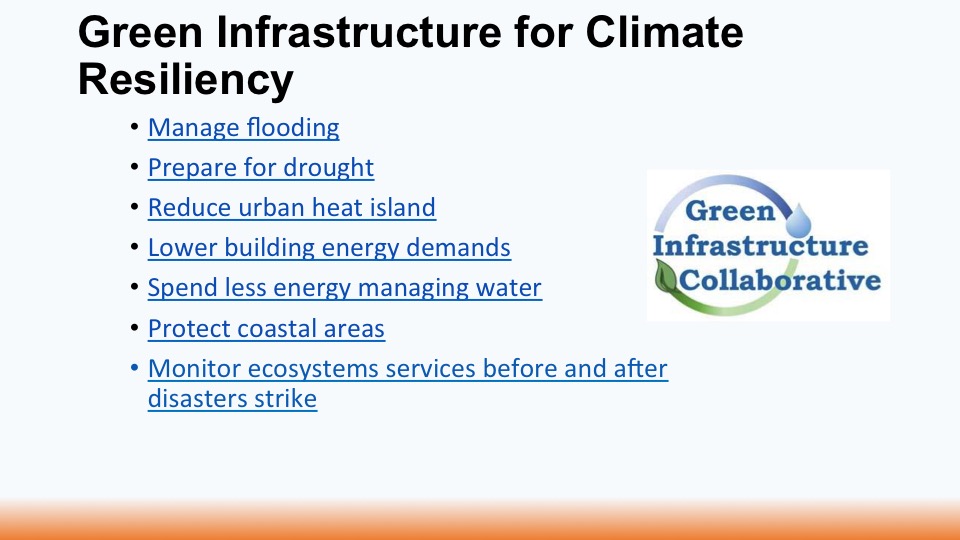 Green Infrastructure for Climate Resiliency

• Manage flooding
• Prepare for drought
• Reduce urban heat island
• Lower building energy demands
• Spend less energy managing water
• Protect coastal areas
• Monitor ecosystems services before and after disasters strike

Green Infrastructure Collaborative